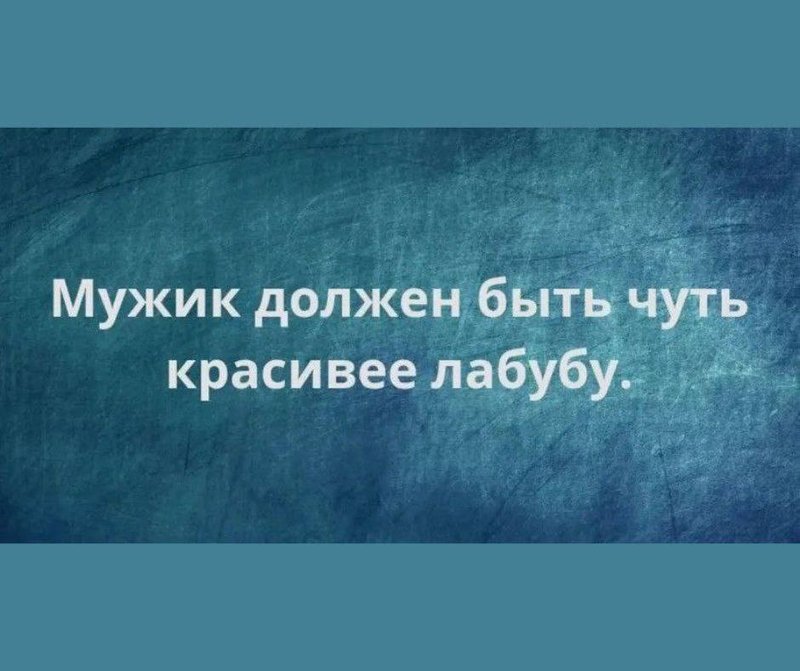 Мужик должен быть чуть красивее лабубу.